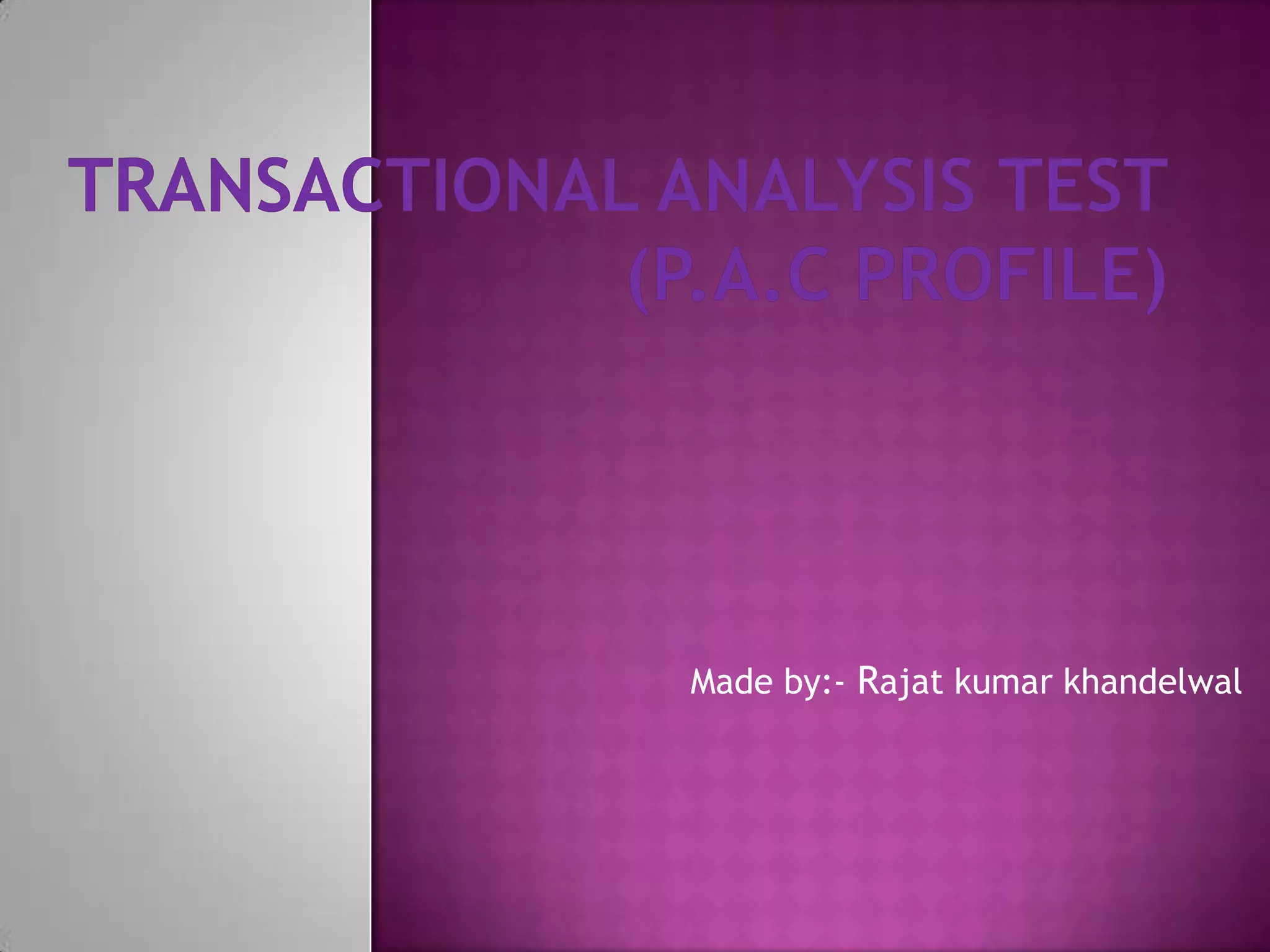 TRANSACTIONAL ANALYSIS TEST (P.A.C PROFILE)

Made by:- Rajat kumar khandelwal